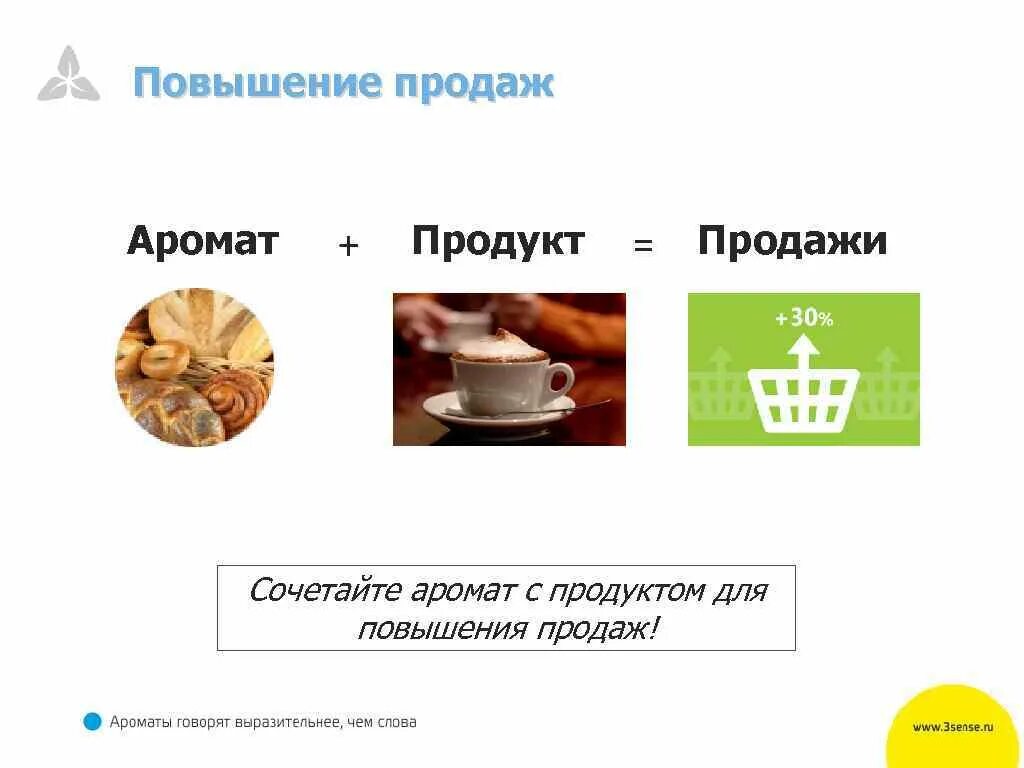 Повышение продаж

Аромат + Продукт = Продажи

+30%

Сочетайте аромат с продуктом для повышения продаж!

Ароматы говорят выразительнее, чем слова

www.3sense.ru